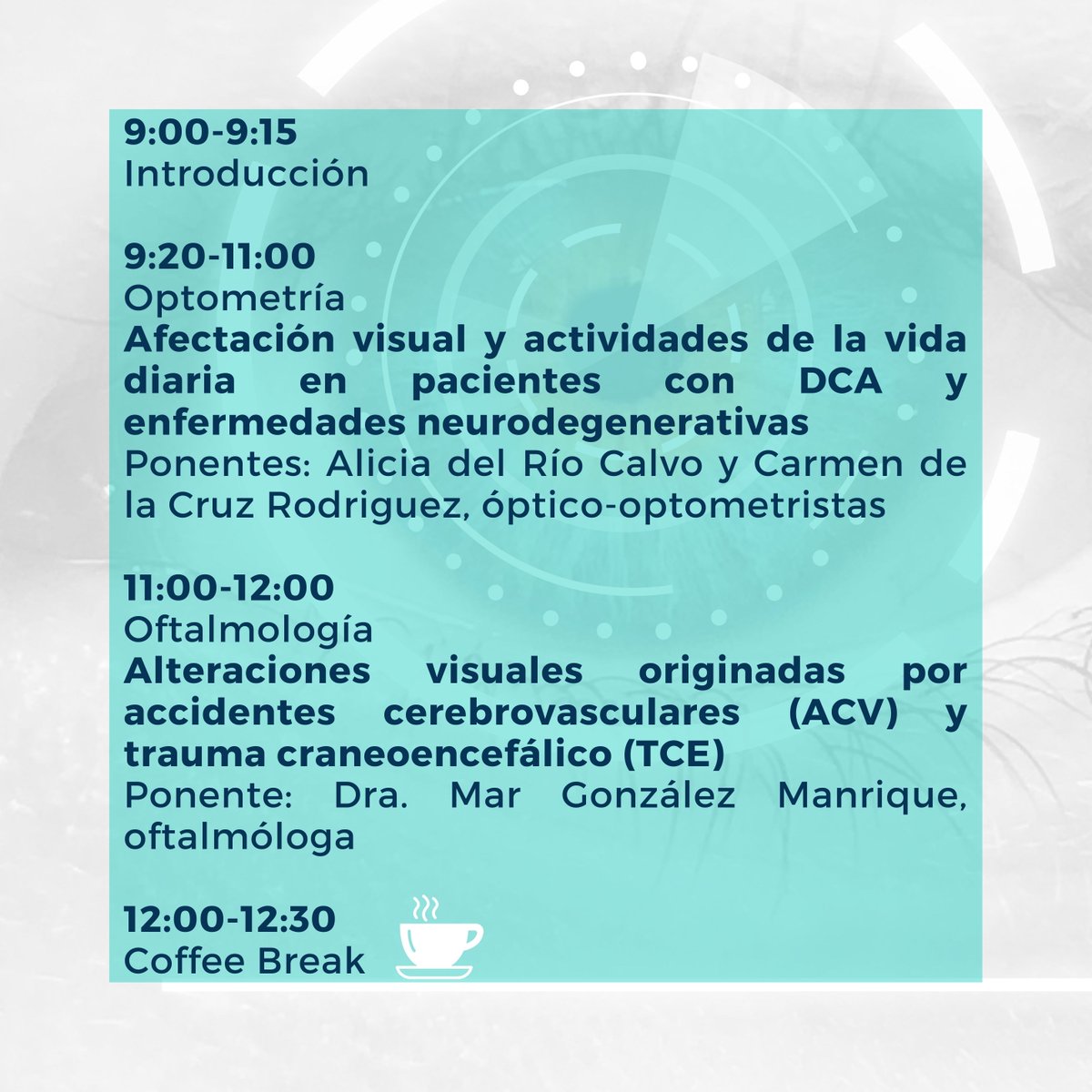 9:00-9:15
Introducción

9:20-11:00
Optometría
Afectación visual y actividades de la vida diaria en pacientes con DCA y enfermedades neurodegenerativas
Ponentes: Alicia del Río Calvo y Carmen de la Cruz Rodriguez, óptico-optometristas

11:00-12:00
Oftalmología
Alteraciones visuales originadas por accidentes cerebrovasculares (ACV) y trauma craneoencefálico (TCE)
Ponente: Dra. Mar González Manrique, oftalmóloga

12:00-12:30
Coffee Break